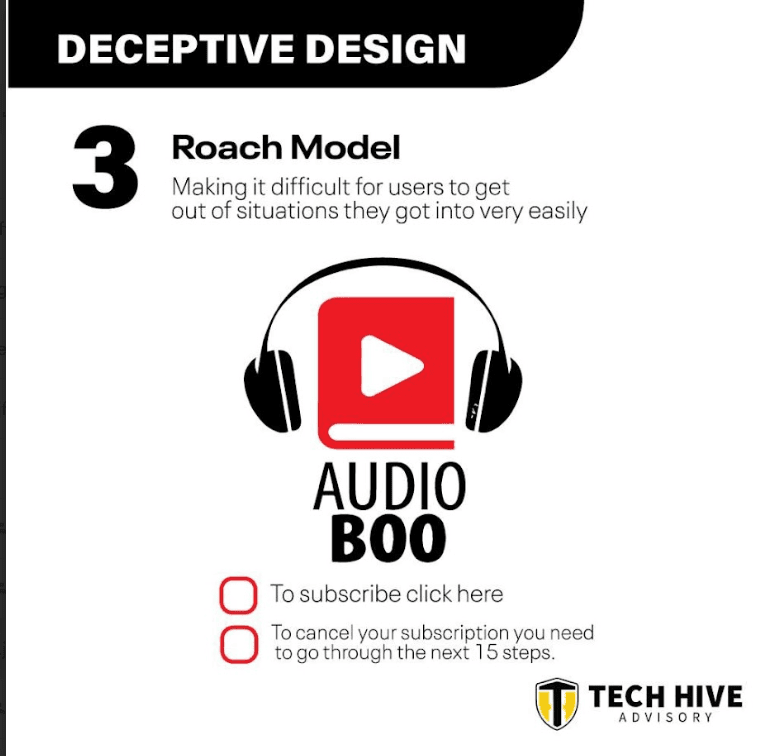 DECEPTIVE DESIGN

3

Roach Model

Making it difficult for users to get out of situations they got into very easily

AUDIO
BOO

To subscribe click here

To cancel your subscription you need to go through the next 15 steps.

TECH HIVE
ADVISORY